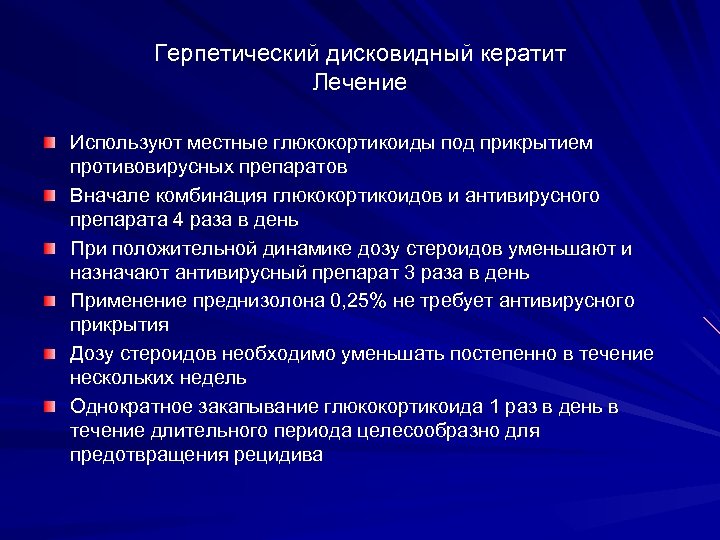 Герпетический дисковидный кератит
Лечение

Используют местные глюкокортикоиды под прикрытием противовирусных препаратов

Вначале комбинация глюкокортикоидов и антивирусного препарата 4 раза в день

При положительной динамике дозу стероидов уменьшают и назначают антивирусный препарат 3 раза в день

Применение преднизолона 0,25% не требует антивирусного прикрытия

Дозу стероидов необходимо уменьшать постепенно в течение нескольких недель

Однократное закапывание глюкокортикоида 1 раз в день в течение длительного периода целесообразно для предотвращения рецидива